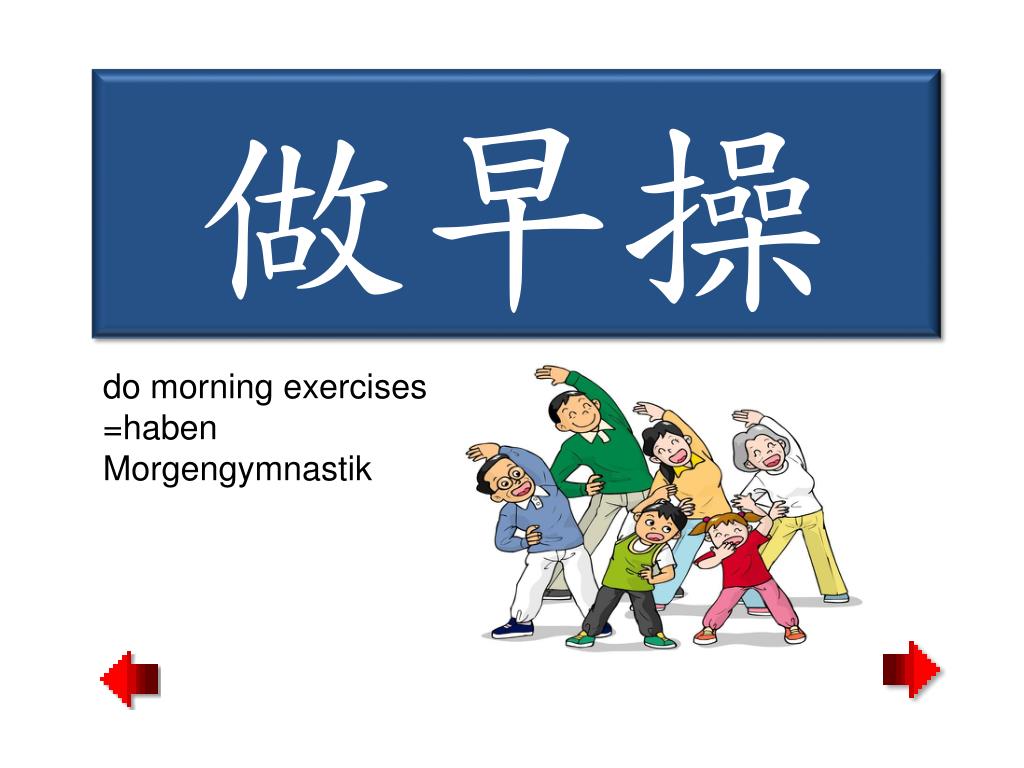 做早操

do morning exercises
=haben
Morgengymnastik